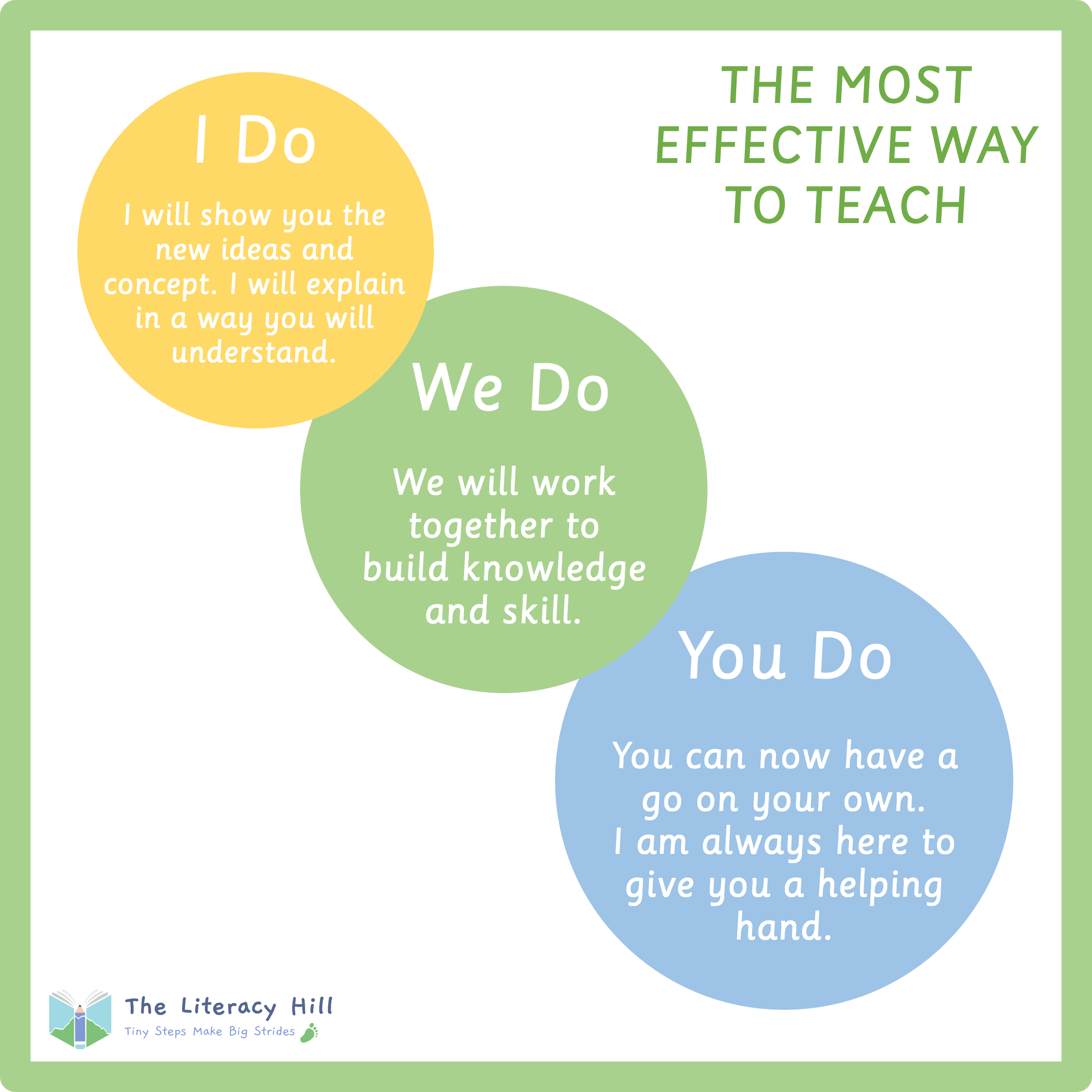 THE MOST EFFECTIVE WAY TO TEACH

I Do

I will show you the new ideas and concept. I will explain in a way you will understand.

We Do

We will work together to build knowledge and skill.

You Do

You can now have a go on your own.
I am always here to give you a helping hand.

The Literacy Hill
Tiny Steps Make Big Strides